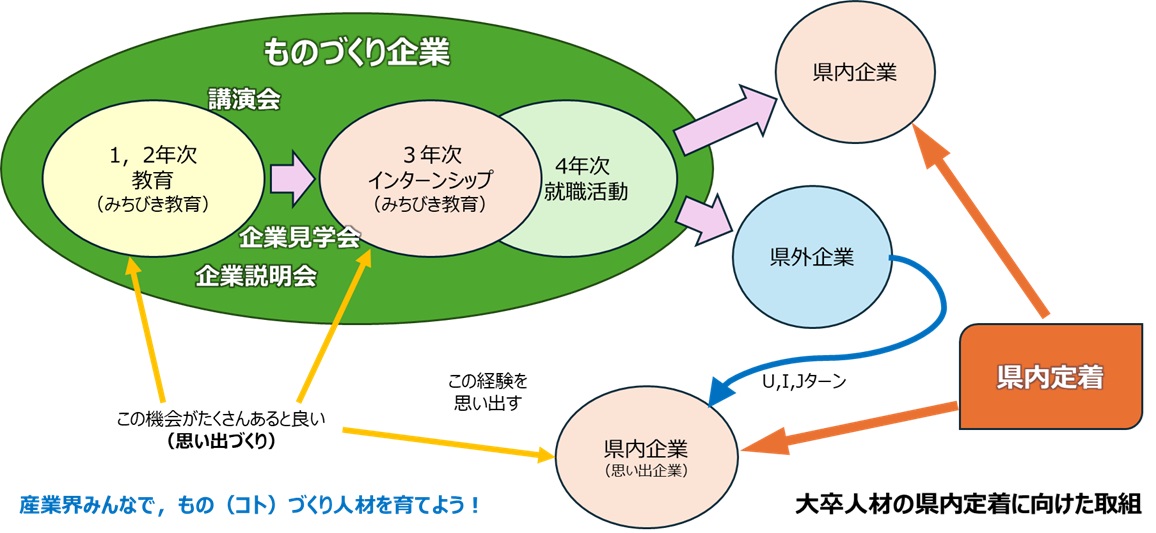 ものづくり企業

講演会

1，2年次
教育
（みちびき教育）

3年次
インターンシップ
（みちびき教育）

4年次
就職活動

企業見学会

企業説明会

県内企業

県外企業

U,I,Jターン

県内定着

この経験を
思い出す

この機会がたくさんあると良い
（思い出づくり）

県内企業
（思い出企業）

産業界みんなで，もの（コト）づくり人材を育てよう！

大卒人材の県内定着に向けた取組